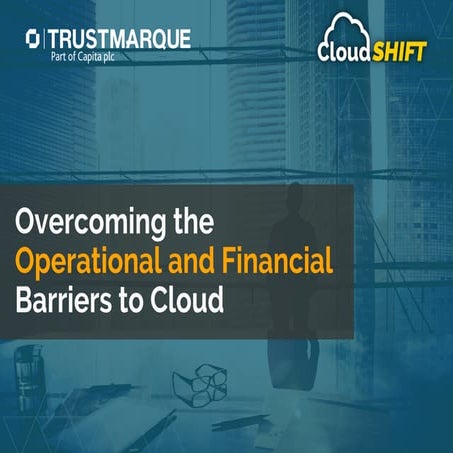 TRUSTMARQUE
Part of Capita plc

CloudSHIFT

Overcoming the Operational and Financial Barriers to Cloud